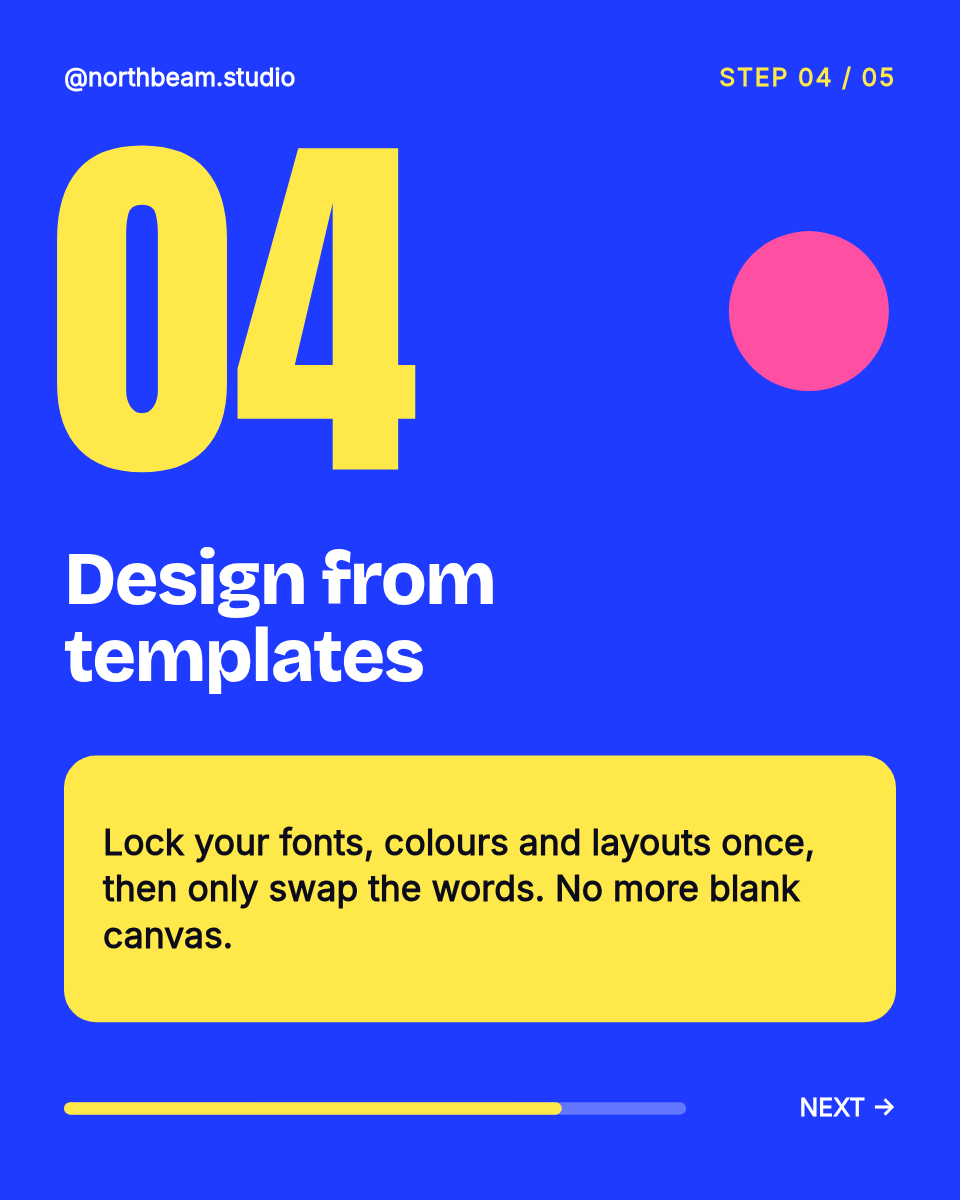 @northbeam.studio

STEP 04 / 05

04

Design from templates

Lock your fonts, colours and layouts once, then only swap the words. No more blank canvas.

NEXT →